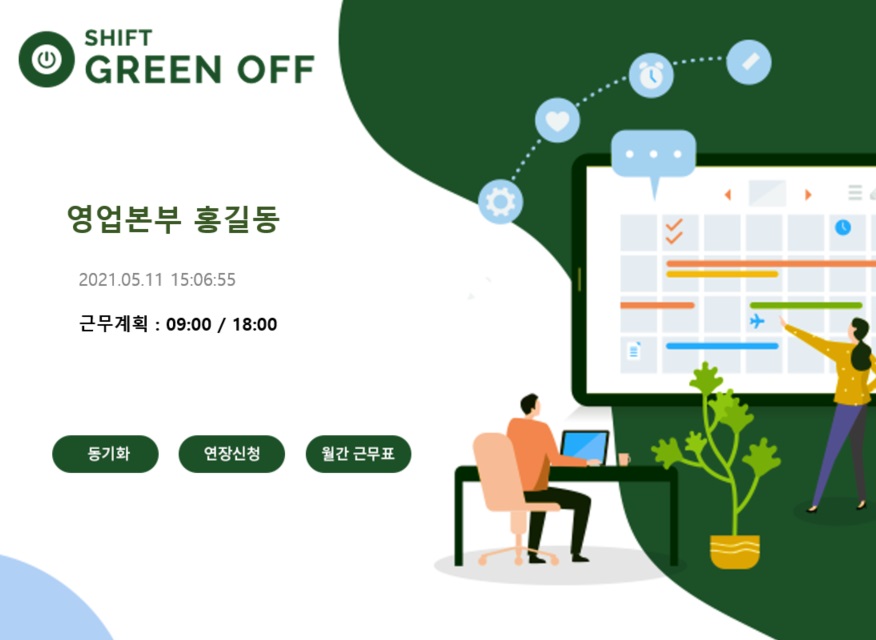 SHIFT
GREEN OFF

영업본부 홍길동

2021.05.11 15:06:55

근무계획 : 09:00 / 18:00

동기화

연장신청

월간 근무표